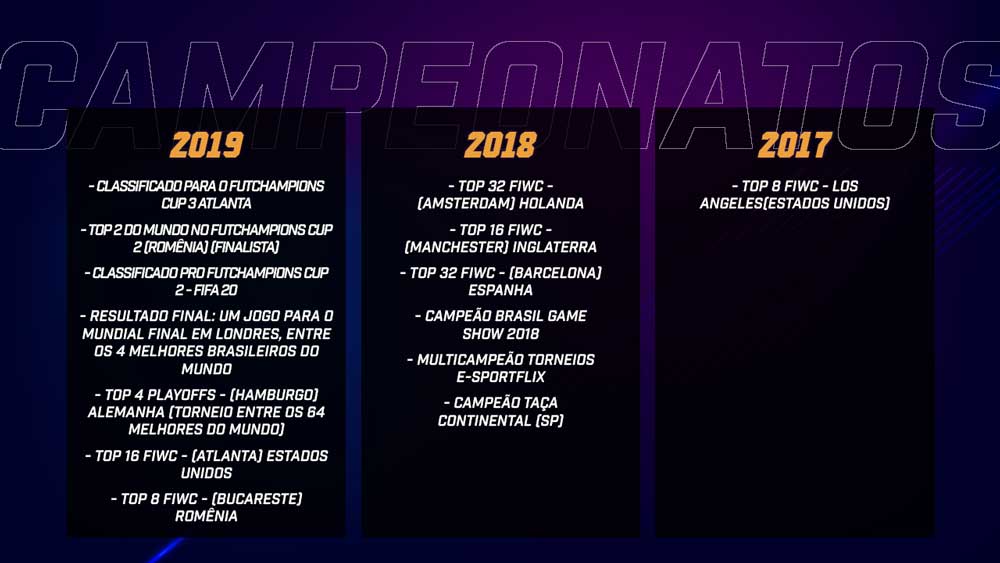 CAMPEONATOS

2019

- CLASSIFICADO PARA O FUTCHAMPIONS CUP 3 ATLANTA

- TOP 2 DO MUNDO NO FUTCHAMPIONS CUP 2 (ROMÊNIA) (FINALISTA)

- CLASSIFICADO PRO FUTCHAMPIONS CUP 2 - FIFA 20

- RESULTADO FINAL: UM JOGO PARA O MUNDIAL FINAL EM LONDRES, ENTRE OS 4 MELHORES BRASILEIROS DO MUNDO

- TOP 4 PLAYOFFS - (HAMBURGO) ALEMANHA (TORNEIO ENTRE OS 64 MELHORES DO MUNDO)

- TOP 16 FIWC - (ATLANTA) ESTADOS UNIDOS

- TOP 8 FIWC - (BUCARESTE) ROMÊNIA

2018

- TOP 32 FIWC - (AMSTERDAM) HOLANDA

- TOP 16 FIWC - (MANCHESTER) INGLATERRA

- TOP 32 FIWC - (BARCELONA) ESPANHA

- CAMPEÃO BRASIL GAME SHOW 2018

- MULTICAMPEÃO TORNEIOS E-SPORTFLIX

- CAMPEÃO TAÇA CONTINENTAL (SP)

2017

- TOP 8 FIWC - LOS ANGELES(ESTADOS UNIDOS)